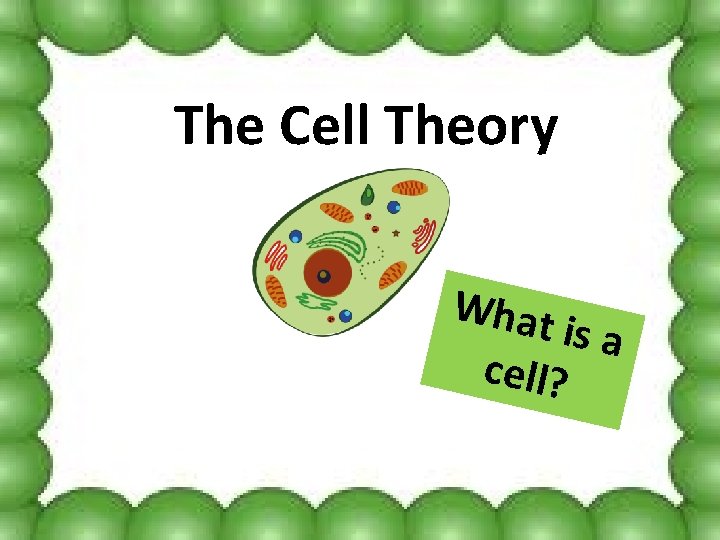 The Cell Theory

What is a cell?